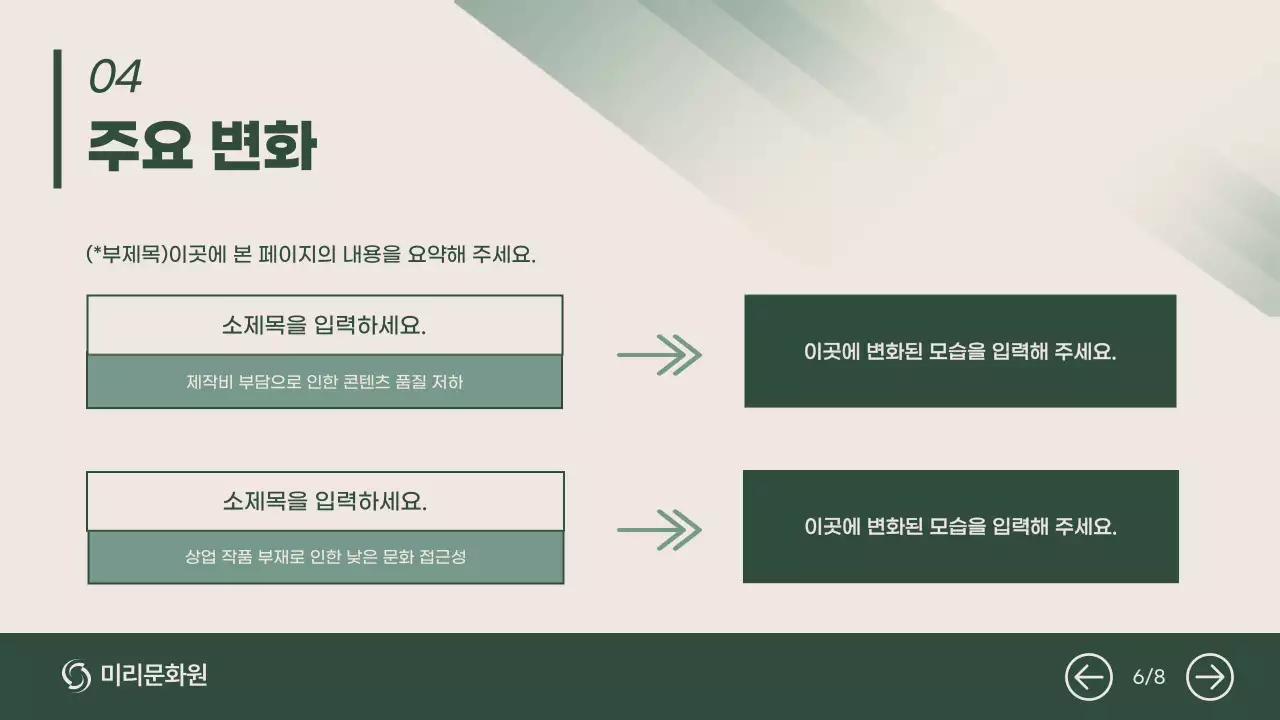 04
주요 변화

(*부제목)이곳에 본 페이지의 내용을 요약해 주세요.

소제목을 입력하세요.
제작비 부담으로 인한 콘텐츠 품질 저하

이곳에 변화된 모습을 입력해 주세요.

소제목을 입력하세요.
상업 작품 부재로 인한 낮은 문화 접근성

이곳에 변화된 모습을 입력해 주세요.

미리문화원

6/8